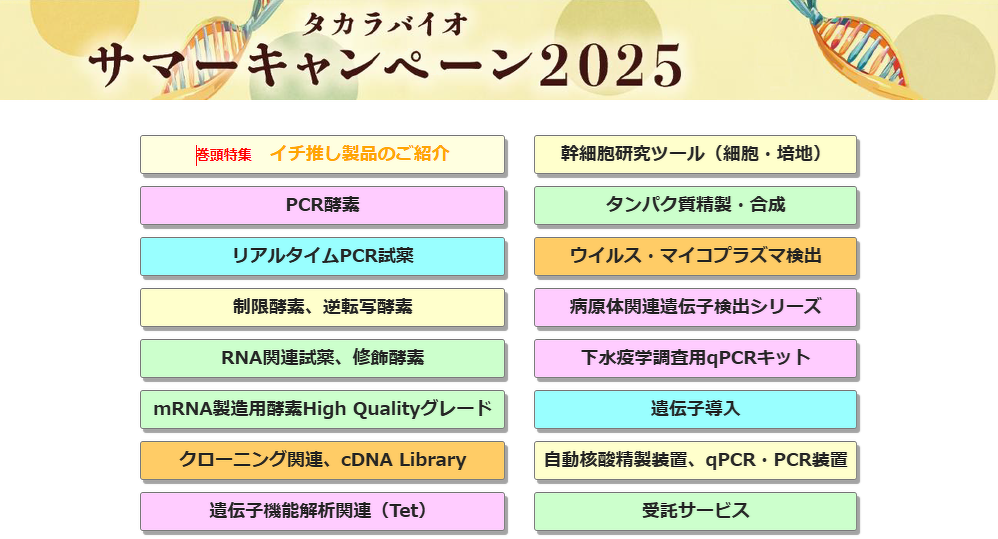 タカラバイオ
サマーキャンペーン2025

巻頭特集　イチ推し製品のご紹介

PCR酵素

リアルタイムPCR試薬

制限酵素、逆転写酵素

RNA関連試薬、修飾酵素

mRNA製造用酵素High Qualityグレード

クローニング関連、cDNA Library

遺伝子機能解析関連（Tet）

幹細胞研究ツール（細胞・培地）

タンパク質精製・合成

ウイルス・マイコプラズマ検出

病原体関連遺伝子検出シリーズ

下水疫学調査用qPCRキット

遺伝子導入

自動核酸精製装置、qPCR・PCR装置

受託サービス